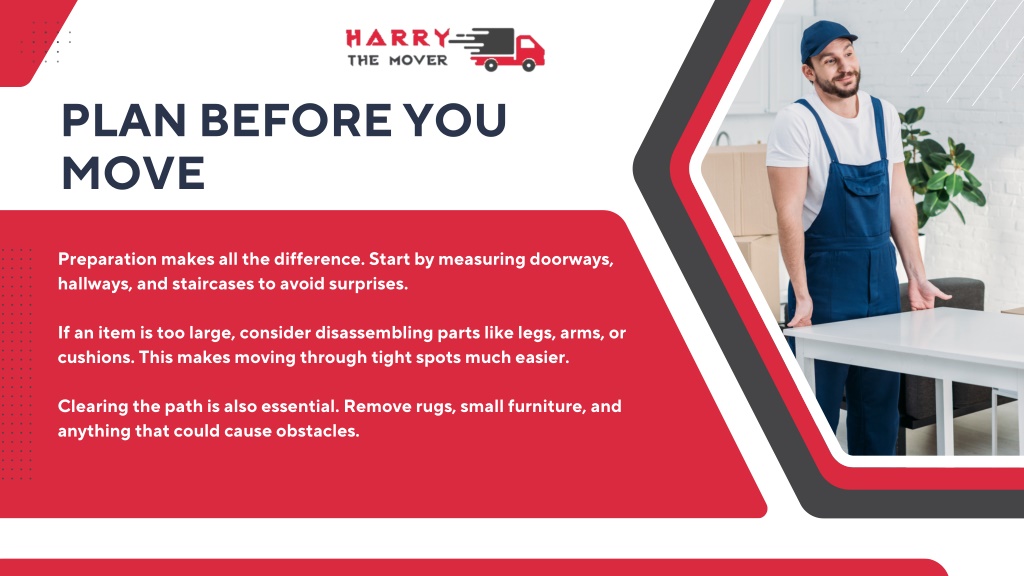 HARRY
THE MOVER

PLAN BEFORE YOU MOVE

Preparation makes all the difference. Start by measuring doorways, hallways, and staircases to avoid surprises.

If an item is too large, consider disassembling parts like legs, arms, or cushions. This makes moving through tight spots much easier.

Clearing the path is also essential. Remove rugs, small furniture, and anything that could cause obstacles.